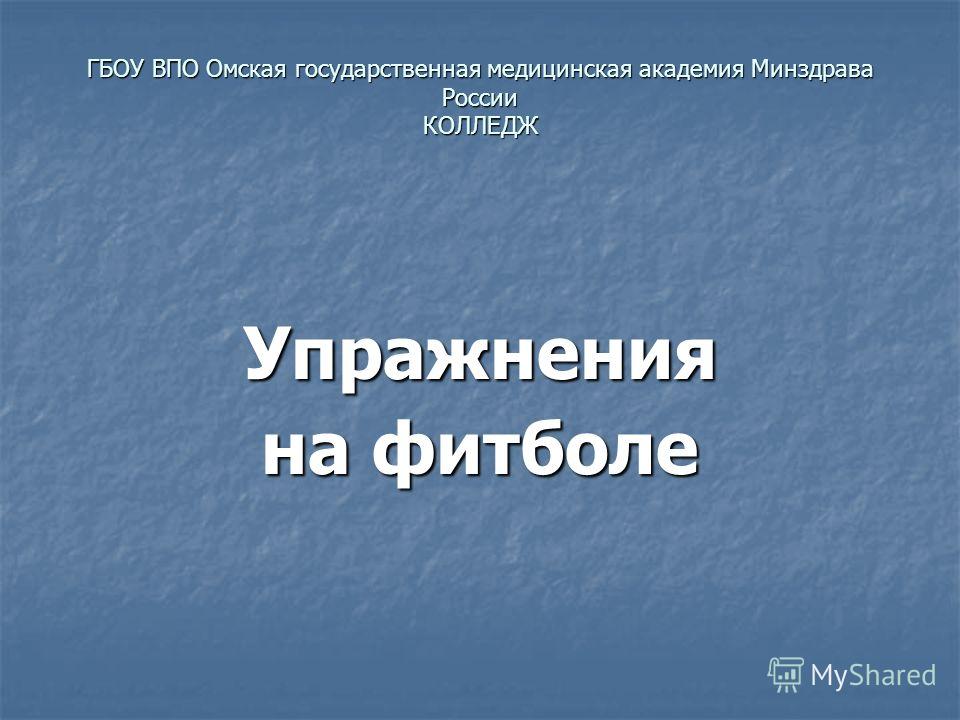 ГБОУ ВПО Омская государственная медицинская академия Минздрава России
КОЛЛЕДЖ

Упражнения на фитболе

MyShared